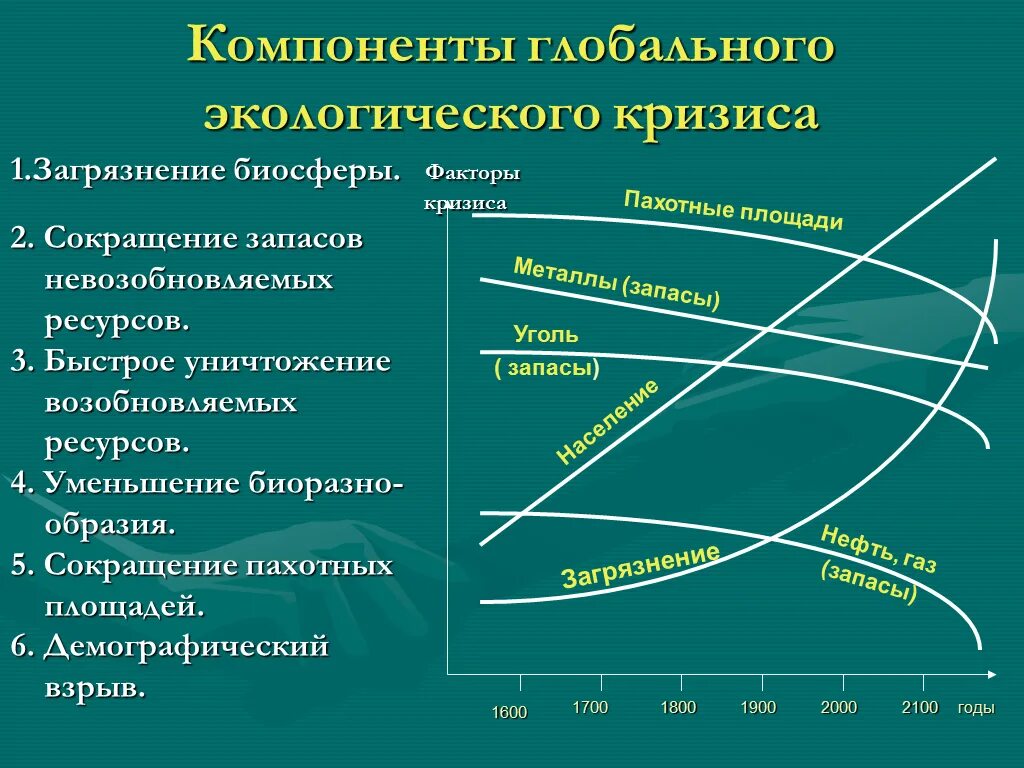 Компоненты глобального экологического кризиса

1.Загрязнение биосферы.

2. Сокращение запасов невозобновляемых ресурсов.

3. Быстрое уничтожение возобновляемых ресурсов.

4. Уменьшение биоразнообразия.

5. Сокращение пахотных площадей.

6. Демографический взрыв.

Факторы кризиса

Пахотные площади

Металлы (запасы)

Уголь ( запасы)

Население

Загрязнение

Нефть, газ (запасы)

1600 1700 1800 1900 2000 2100 годы